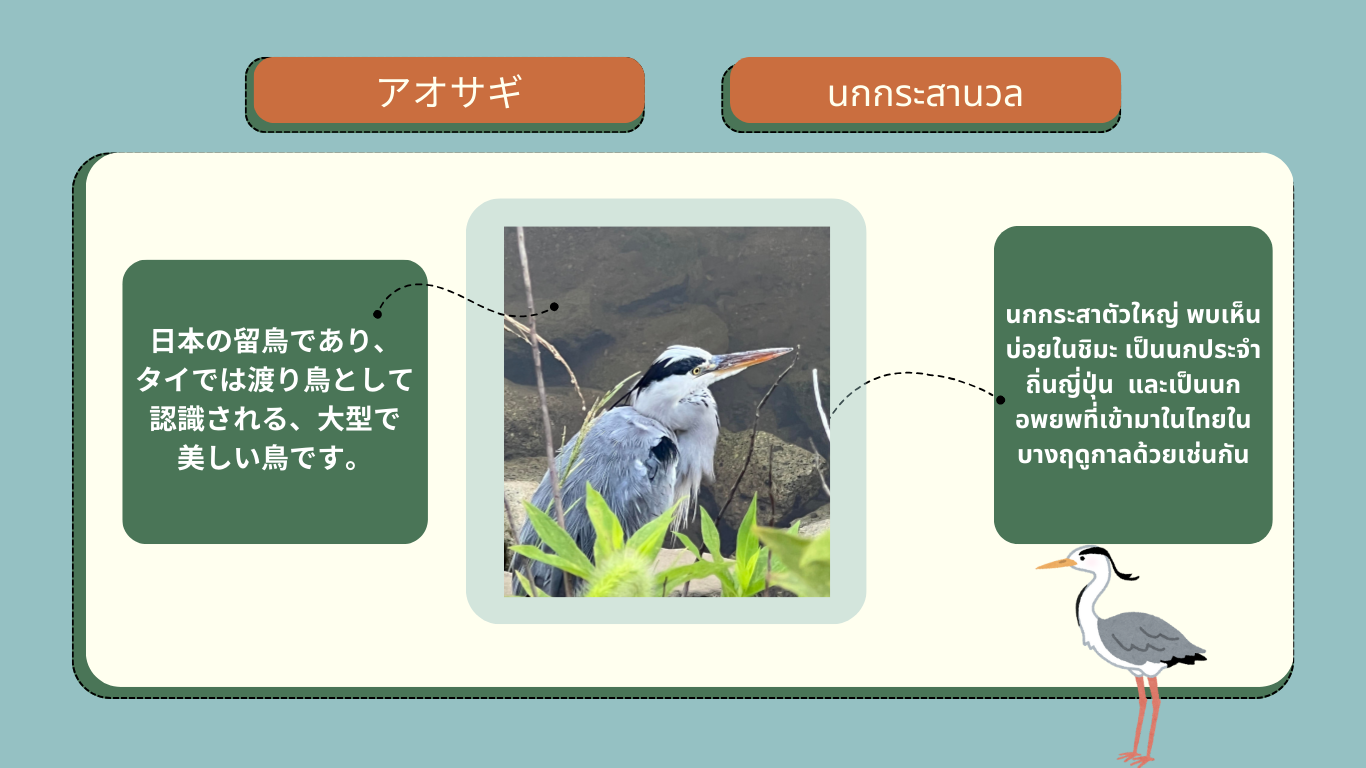 アオサギ

นกกระสานวล

日本の留鳥であり、タイでは渡り鳥として認識される、大型で美しい鳥です。

นกกระสาตัวใหญ่ พบเห็นบ่อยในชิมะ เป็นนกประจำถิ่นญี่ปุ่น และเป็นนกอพยพที่เข้ามาในไทยในบางฤดูกาลด้วยเช่นกัน